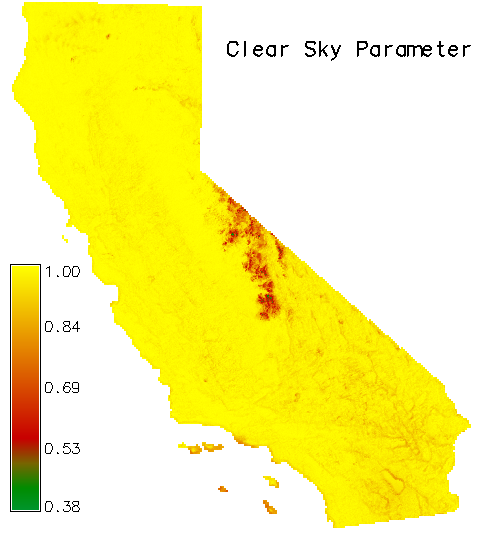 Clear Sky Parameter

1.00
0.84
0.69
0.53
0.38